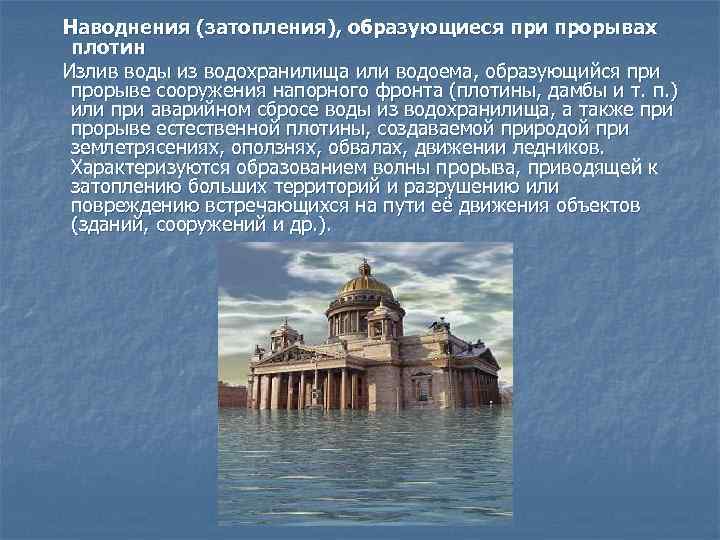 Наводнения (затопления), образующиеся при прорывах плотин

Излив воды из водохранилища или водоема, образующийся при прорыве сооружения напорного фронта (плотины, дамбы и т. п.) или при аварийном сбросе воды из водохранилища, а также при прорыве естественной плотины, создаваемой природой при землетрясениях, оползнях, обвалах, движении ледников. Характеризуются образованием волны прорыва, приводящей к затоплению больших территорий и разрушению или повреждению встречающихся на пути её движения объектов (зданий, сооружений и др.).